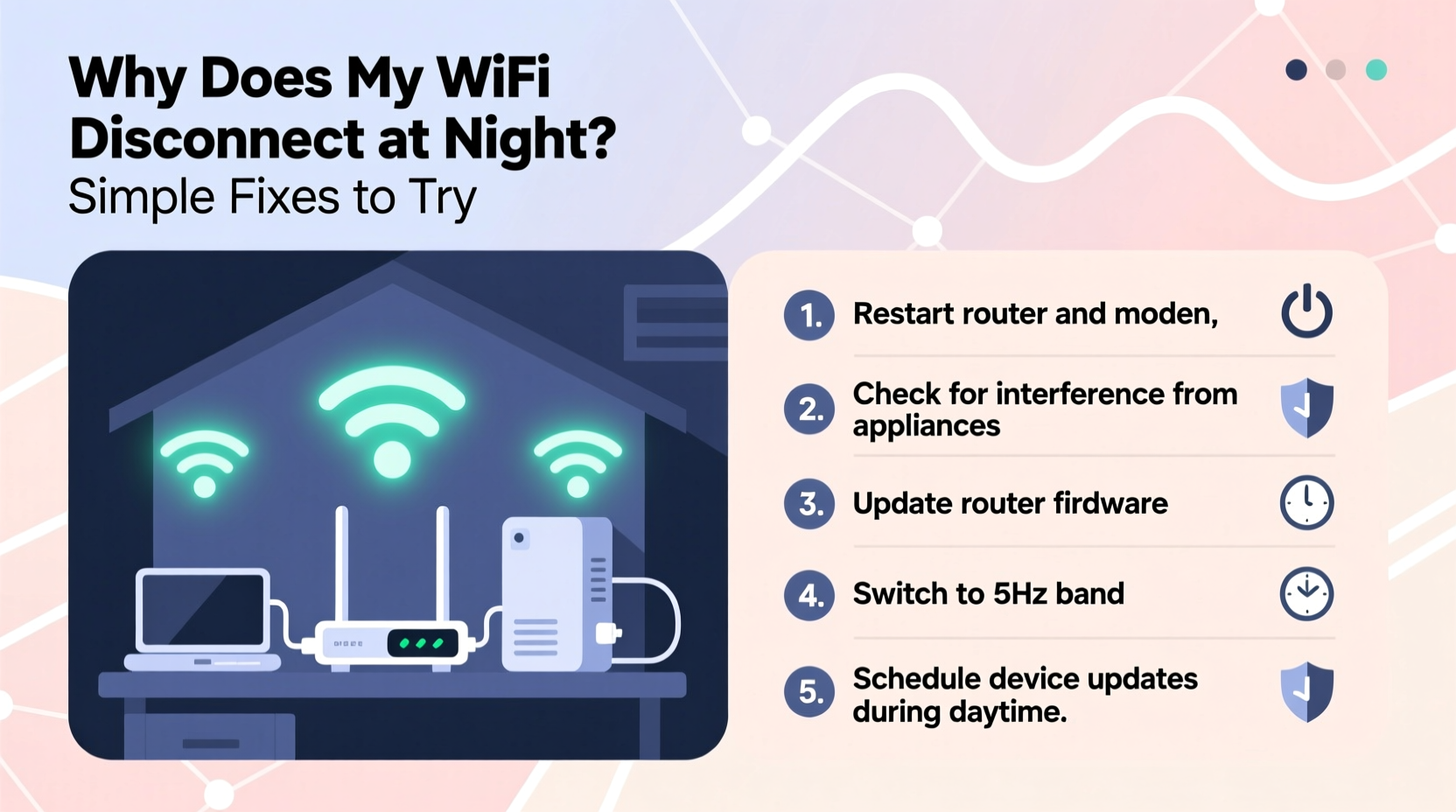 Why Does My WiFi Disconnect at Night?
Simple Fixes to Try

1. Restart router and moden,

2. Check for interference from appliances

3. Update router firdware

4. Switch to 5Hz band

5. Schedule device updates during daytime.